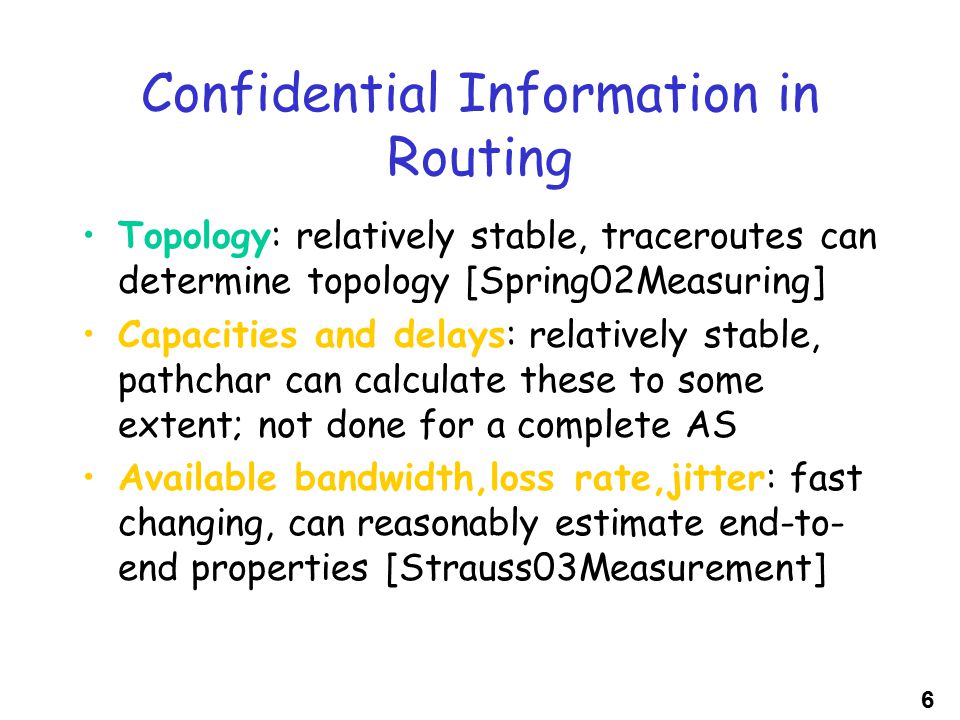 Confidential Information in Routing

• Topology: relatively stable, traceroutes can determine topology [Spring02Measuring]
• Capacities and delays: relatively stable, pathchar can calculate these to some extent; not done for a complete AS
• Available bandwidth,loss rate,jitter: fast changing, can reasonably estimate end-to-end properties [Strauss03Measurement]

6